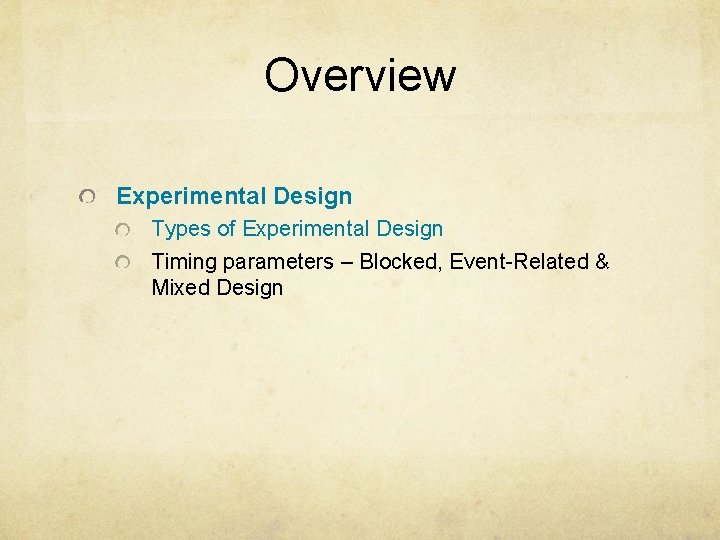 Overview

Experimental Design

Types of Experimental Design

Timing parameters – Blocked, Event-Related & Mixed Design